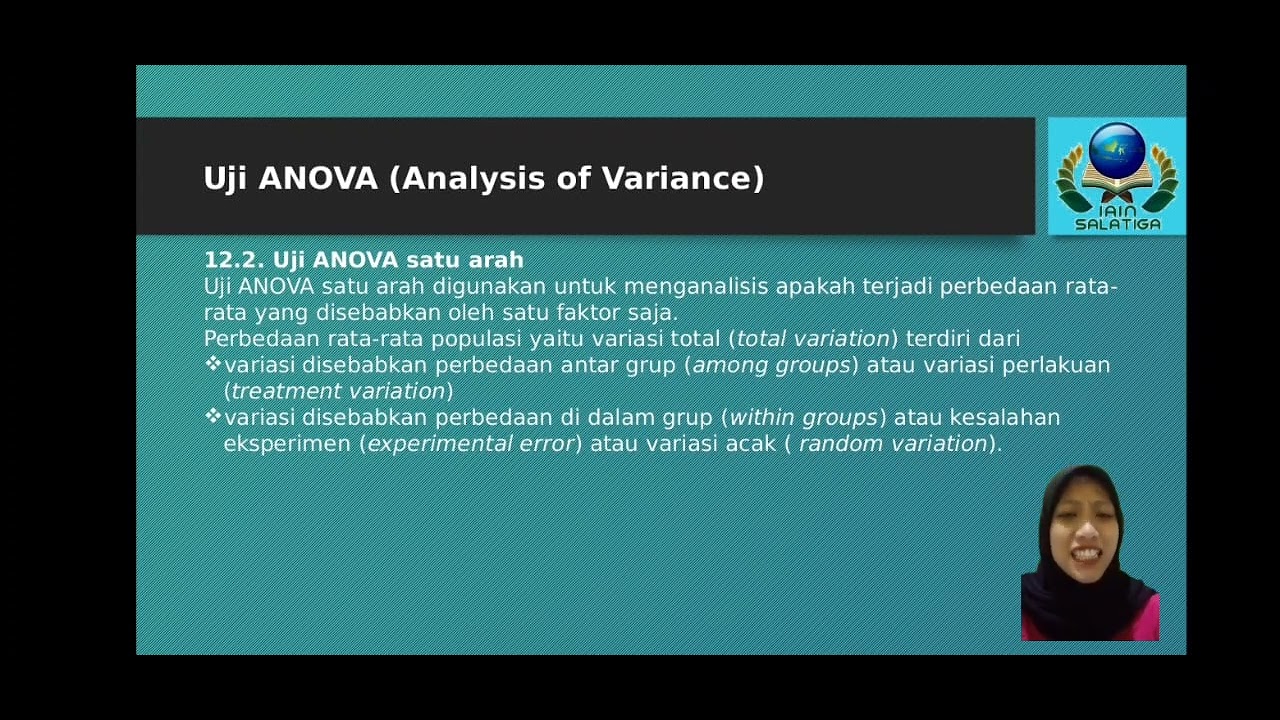 Uji ANOVA (Analysis of Variance)

IAIN SALATIGA

12.2. Uji ANOVA satu arah
Uji ANOVA satu arah digunakan untuk menganalisis apakah terjadi perbedaan rata-rata yang disebabkan oleh satu faktor saja.
Perbedaan rata-rata populasi yaitu variasi total (total variation) terdiri dari
❖variasi disebabkan perbedaan antar grup (among groups) atau variasi perlakuan (treatment variation)
❖variasi disebabkan perbedaan di dalam grup (within groups) atau kesalahan eksperimen (experimental error) atau variasi acak ( random variation).